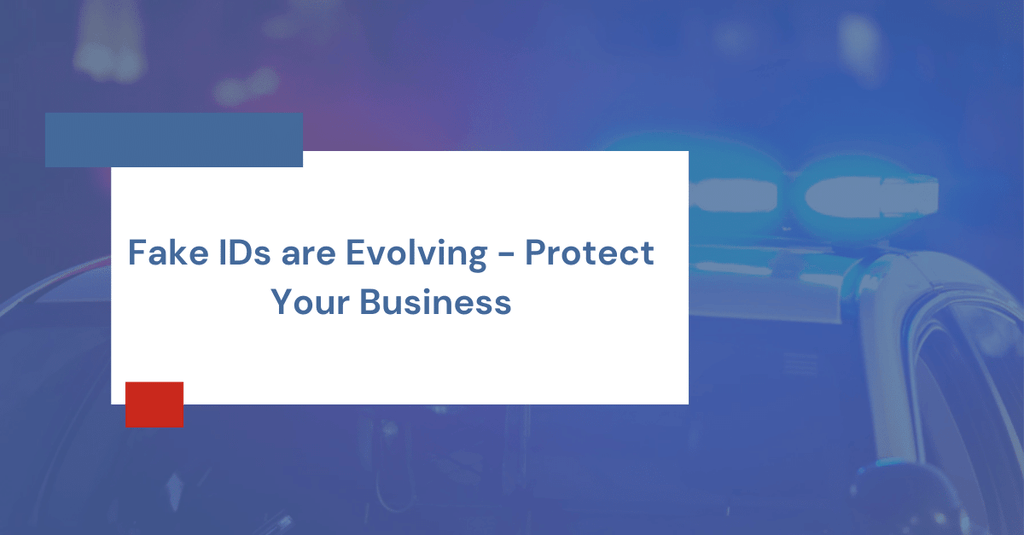 Fake IDs are Evolving - Protect Your Business